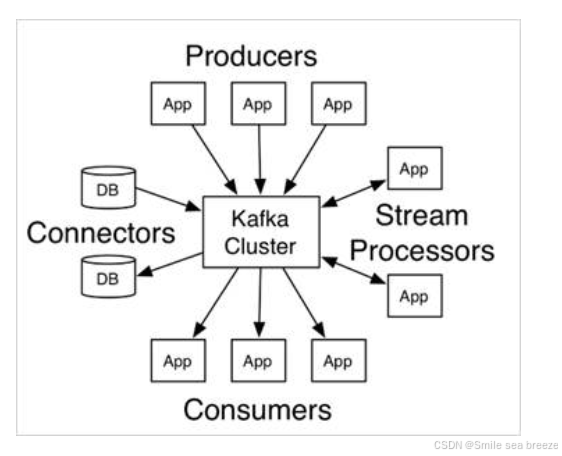 Producers

App App App

App

DB

Kafka Cluster

Stream Processors

Connectors

DB

App

App App App

Consumers

CSDN @Smile sea breeze